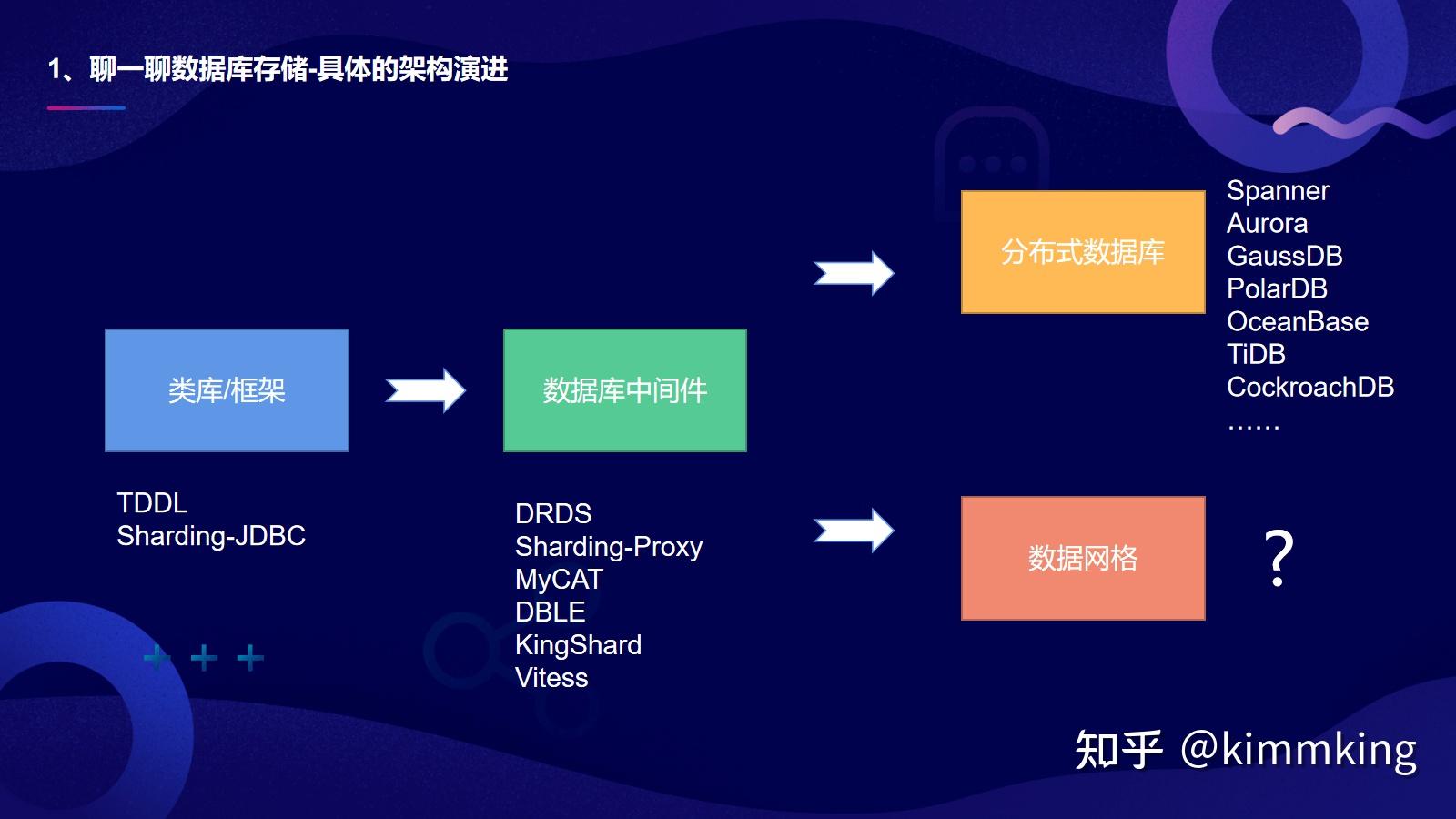 1、聊一聊数据库存储-具体的架构演进

类库/框架

TDDL
Sharding-JDBC

数据库中间件

DRDS
Sharding-Proxy
MyCAT
DBLE
KingShard
Vitess

分布式数据库

Spanner
Aurora
GaussDB
PolarDB
OceanBase
TiDB
CockroachDB
……

数据网格

?

知乎 @kimmking